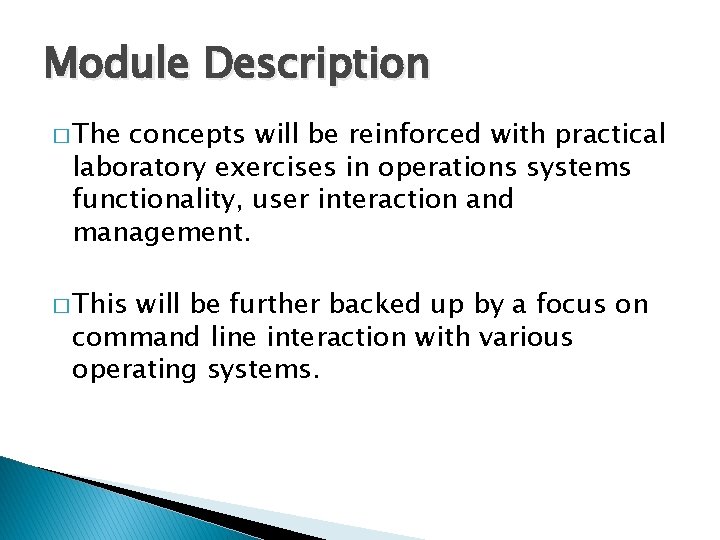 Module Description

□ The concepts will be reinforced with practical laboratory exercises in operations systems functionality, user interaction and management.

□ This will be further backed up by a focus on command line interaction with various operating systems.